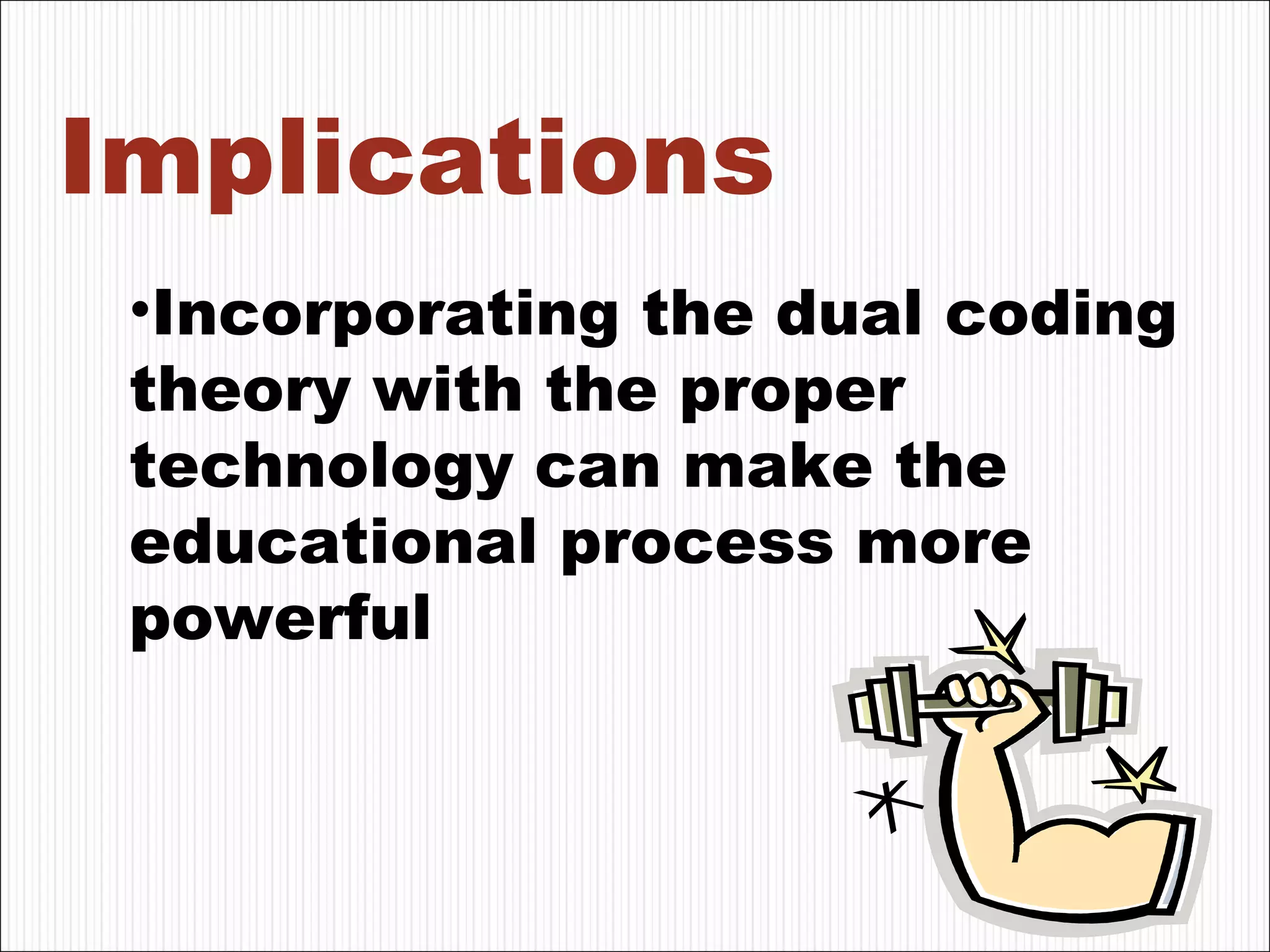 Implications

•Incorporating the dual coding theory with the proper technology can make the educational process more powerful